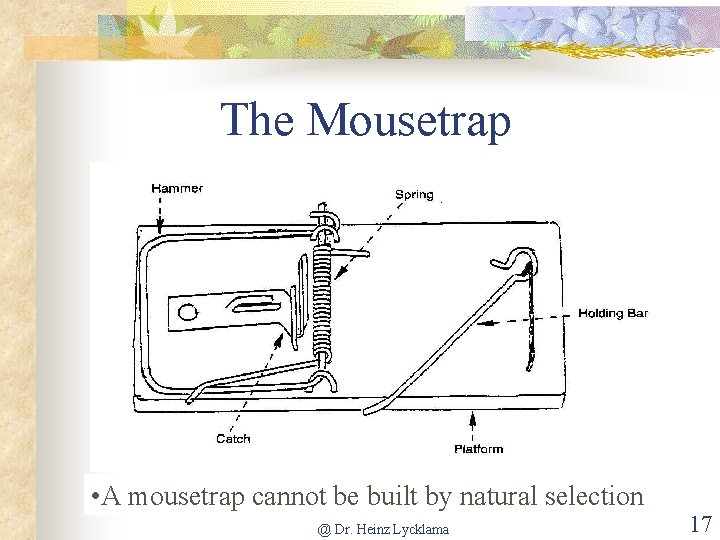 The Mousetrap

Hammer

Spring

Holding Bar

Catch

Platform

•A mousetrap cannot be built by natural selection

@ Dr. Heinz Lycklama

17